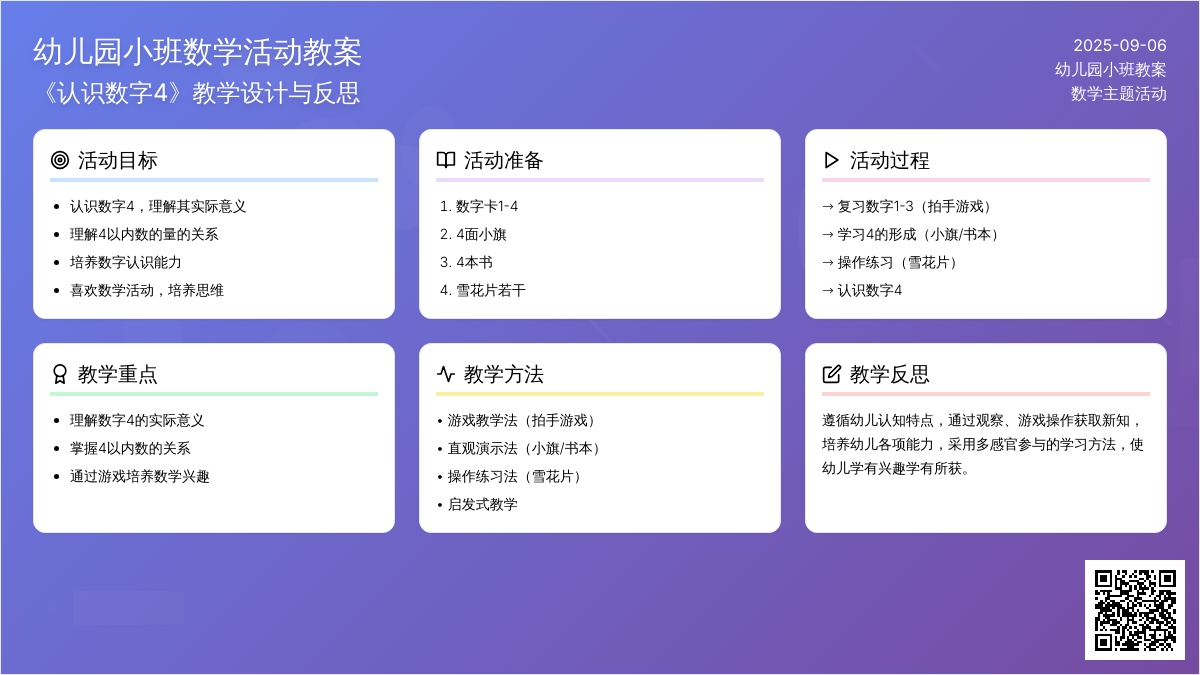 幼儿园小班数学活动教案
《认识数字4》教学设计与反思

2025-09-06
幼儿园小班教案
数学主题活动

活动目标

- 认识数字4，理解其实际意义
- 理解4以内数的量的关系
- 培养数字认识能力
- 喜欢数学活动，培养思维

活动准备

1. 数字卡1-4
2. 4面小旗
3. 4本书
4. 雪花片若干

活动过程

→ 复习数字1-3（拍手游戏）
→ 学习4的形成（小旗/书本）
→ 操作练习（雪花片）
→ 认识数字4

教学重点

- 理解数字4的实际意义
- 掌握4以内数的关系
- 通过游戏培养数学兴趣

教学方法

• 游戏教学法（拍手游戏）
• 直观演示法（小旗/书本）
• 操作练习法（雪花片）
• 启发式教学

教学反思

遵循幼儿认知特点，通过观察、游戏操作获取新知，培养幼儿各项能力，采用多感官参与的学习方法，使幼儿学有兴趣学有所获。